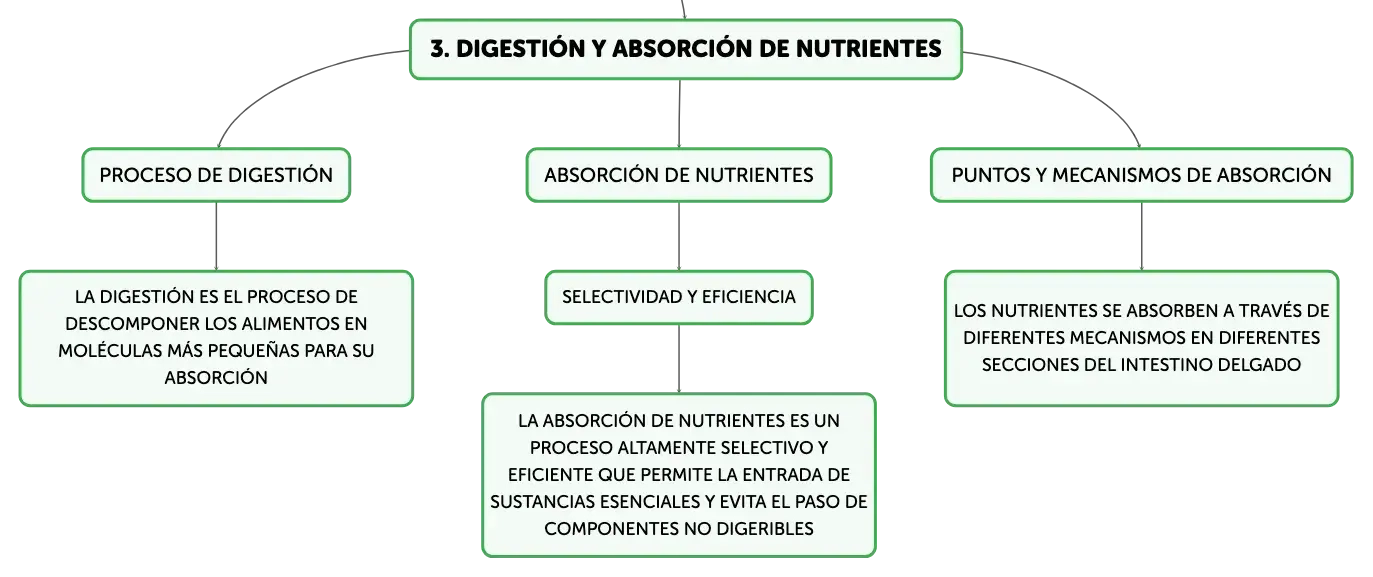 3. DIGESTIÓN Y ABSORCIÓN DE NUTRIENTES

PROCESO DE DIGESTIÓN

LA DIGESTIÓN ES EL PROCESO DE DESCOMPONER LOS ALIMENTOS EN MOLÉCULAS MÁS PEQUEÑAS PARA SU ABSORCIÓN

ABSORCIÓN DE NUTRIENTES

SELECTIVIDAD Y EFICIENCIA

LA ABSORCIÓN DE NUTRIENTES ES UN PROCESO ALTAMENTE SELECTIVO Y EFICIENTE QUE PERMITE LA ENTRADA DE SUSTANCIAS ESENCIALES Y EVITA EL PASO DE COMPONENTES NO DIGERIBLES

PUNTOS Y MECANISMOS DE ABSORCIÓN

LOS NUTRIENTES SE ABSORBEN A TRAVÉS DE DIFERENTES MECANISMOS EN DIFERENTES SECCIONES DEL INTESTINO DELGADO